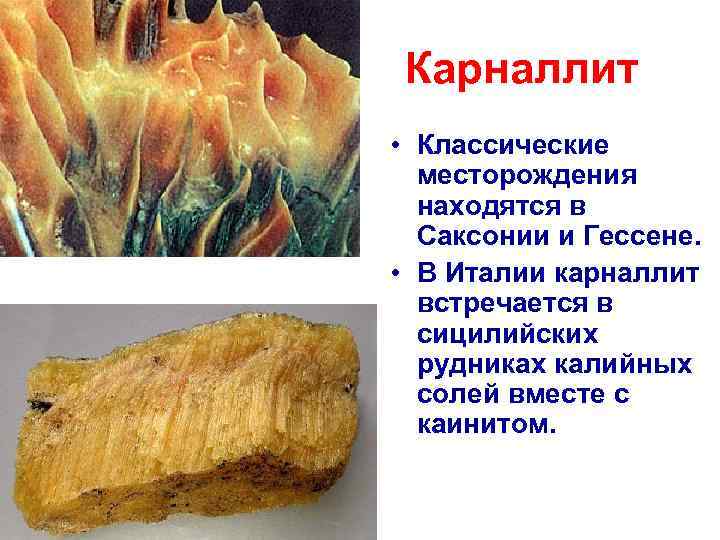 Карналлит

• Классические месторождения находятся в Саксонии и Гессене.
• В Италии карналлит встречается в сицилийских рудниках калийных солей вместе с каинитом.